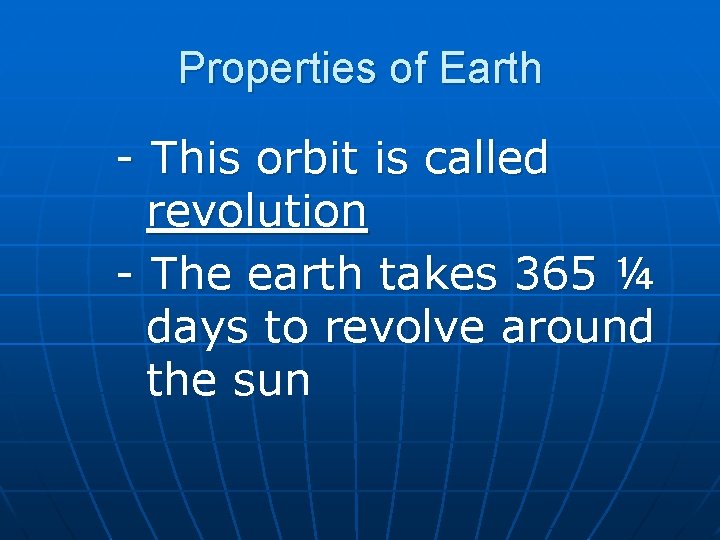 Properties of Earth

- This orbit is called revolution
- The earth takes 365 ¼ days to revolve around the sun